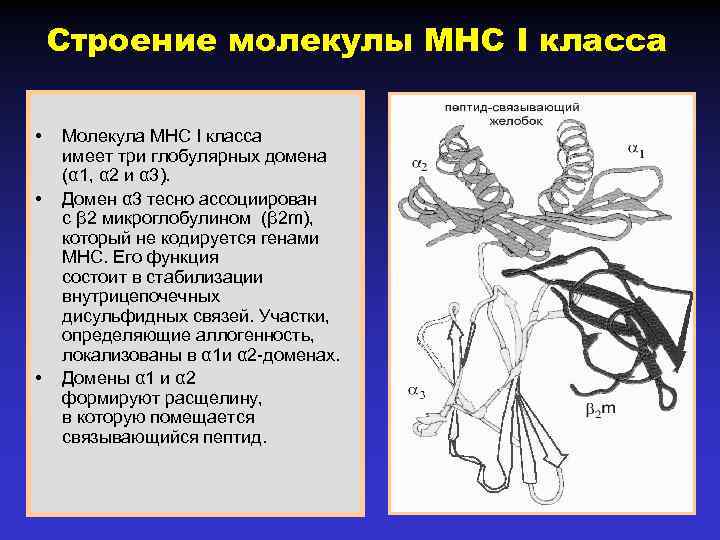 Строение молекулы МНС I класса

• Молекула МНС I класса имеет три глобулярных домена (α1, α2 и α3).
• Домен α3 тесно ассоциирован с β2 микроглобулином (β2m), который не кодируется генами МНС. Его функция состоит в стабилизации внутрицепочечных дисульфидных связей. Участки, определяющие аллогенность, локализованы в α1и α2-доменах.
• Домены α1 и α2 формируют расщелину, в которую помещается связывающийся пептид.

пептид-связывающий желобок

$\alpha_2$

$\alpha_1$

$\alpha_3$

$\beta_2$m